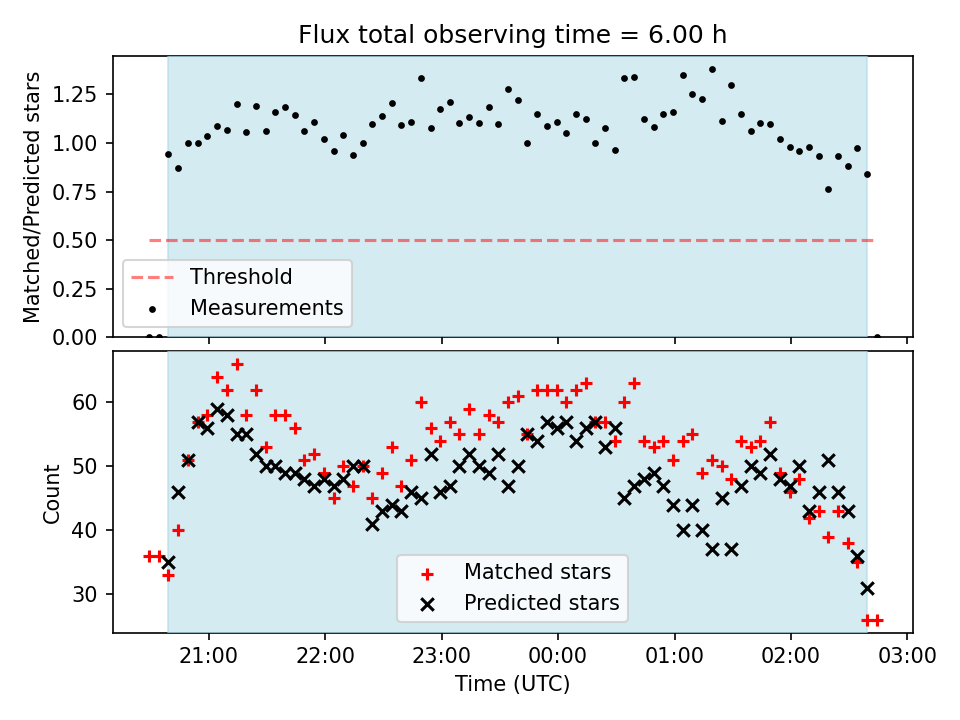 Flux total observing time = 6.00 h

Matched/Predicted stars

1.25
1.00
0.75
0.50
0.25
0.00

Threshold
Measurements

Count

60
50
40
30

Matched stars
Predicted stars

21:00
22:00
23:00
00:00
01:00
02:00
03:00

Time (UTC)